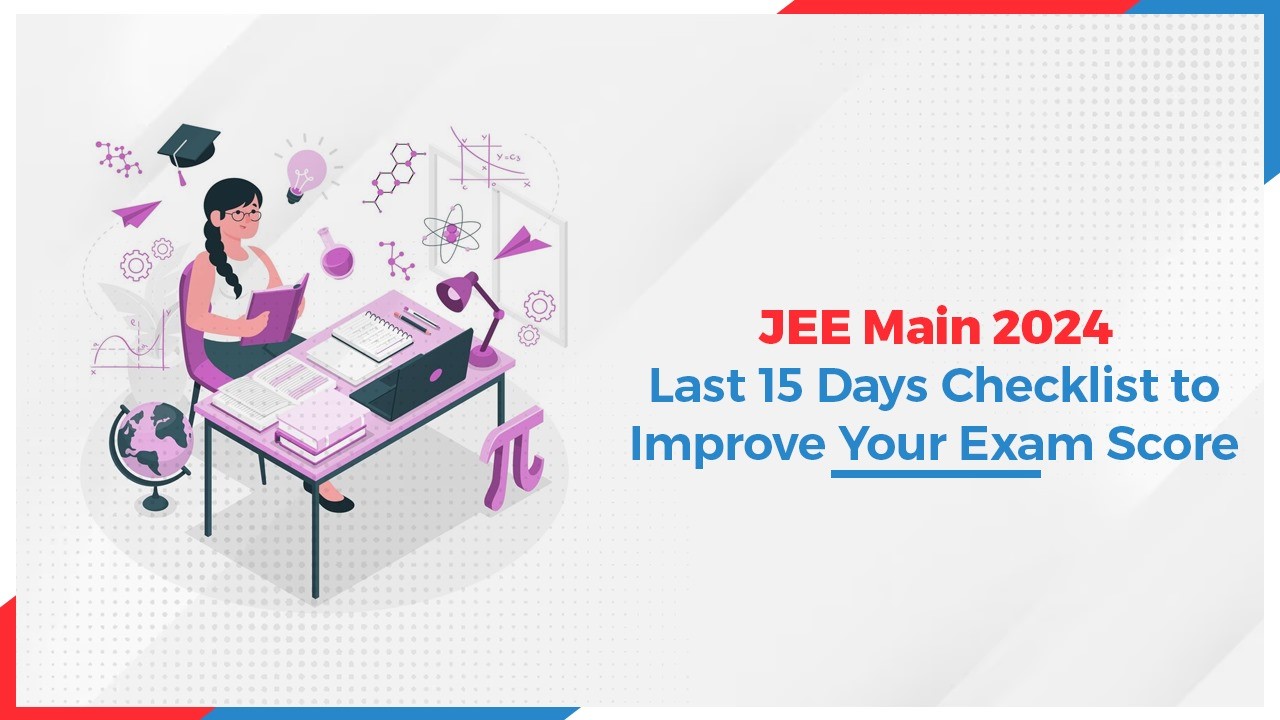 JEE Main 2024
Last 15 Days Checklist to Improve Your Exam Score